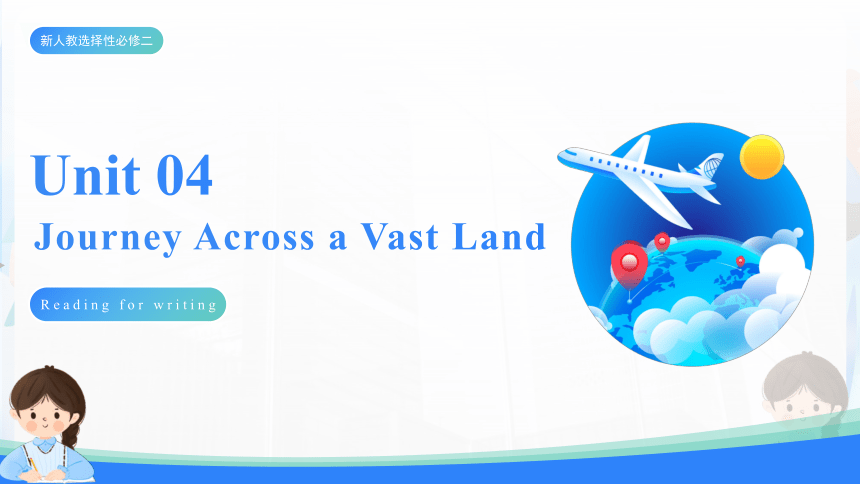 新人教选择性必修二

Unit 04
Journey Across a Vast Land

Reading for writing